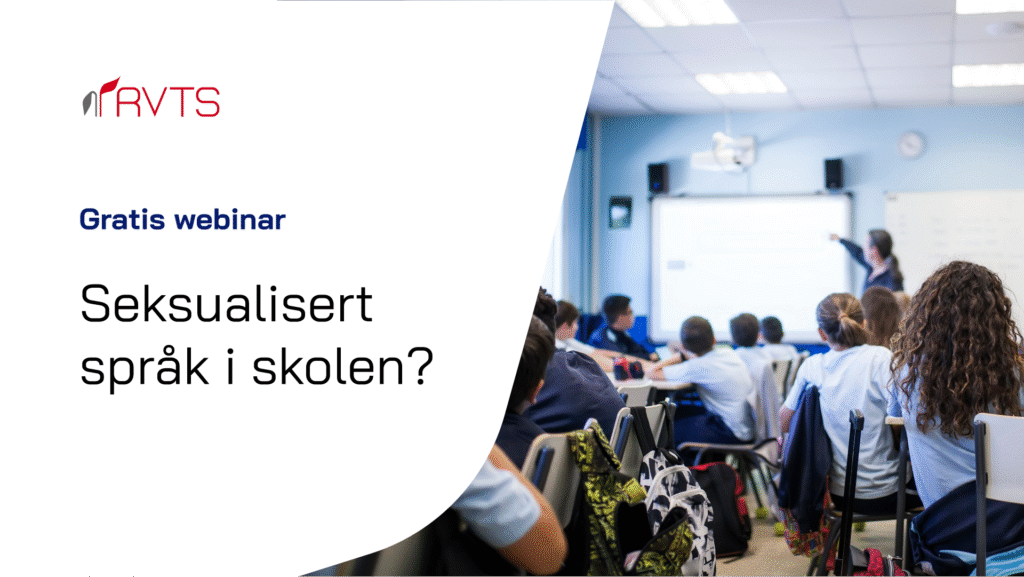 RVTS

Gratis webinar

Seksualisert språk i skolen?